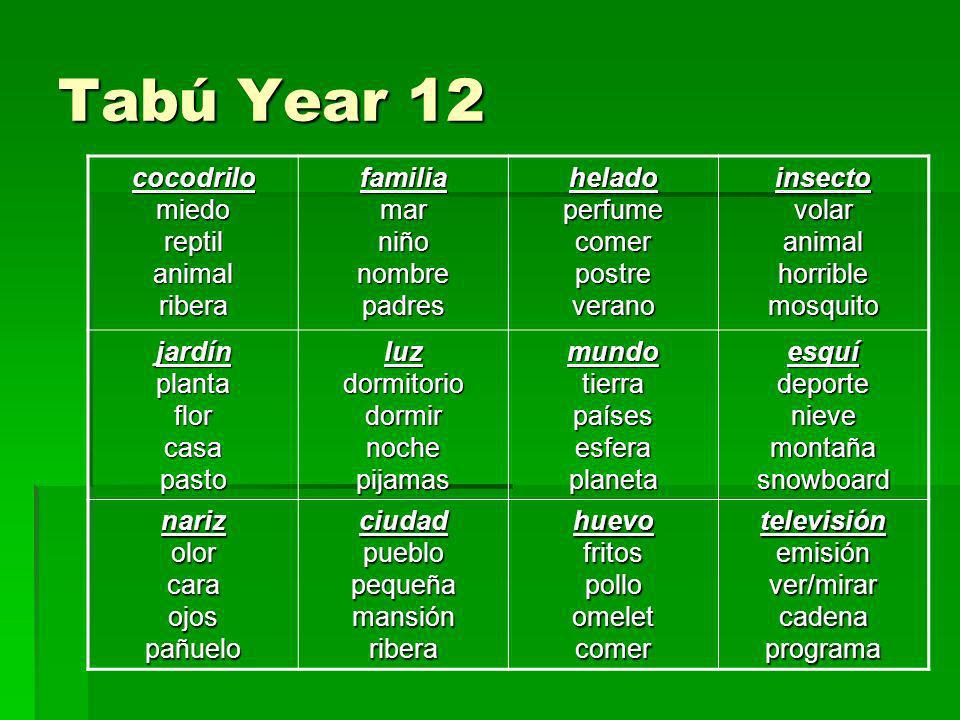 Tabú Year 12

| cocodrilo miedo reptil animal ribera | familia mar niño nombre padres | helado perfume comer postre verano | insecto volar animal horrible mosquito |
|---|---|---|---|
| jardín planta flor casa pasto | luz dormitorio dormir noche pijamas | mundo tierra países esfera planeta | esquí deporte nieve montaña snowboard |
| nariz olor cara ojos pañuelo | ciudad pueblo pequeña mansión ribera | huevo fritos pollo omelet comer | televisión emisión ver/mirar cadena programa |